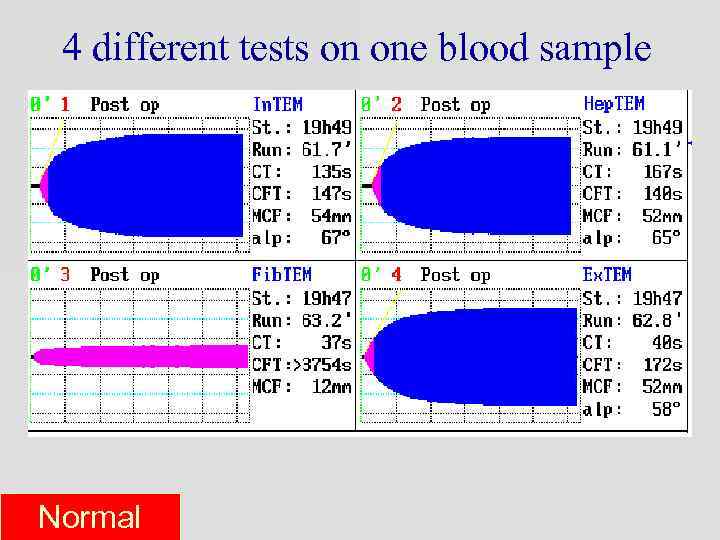 4 different tests on one blood sample

0' 1 Post op
InTEM
St.: 19h49
Run: 61.7'
CT: 135s
CFT: 147s
MCF: 54mm
alp: 67°

0' 2 Post op
HepTEM
St.: 19h49
Run: 61.1'
CT: 167s
CFT: 140s
MCF: 52mm
alp: 65°

0' 3 Post op
FibTEM
St.: 19h47
Run: 63.2'
CT: 37s
CFT:>3754s
MCF: 12mm

0' 4 Post op
ExTEM
St.: 19h47
Run: 62.8'
CT: 40s
CFT: 172s
MCF: 52mm
alp: 58°

Normal